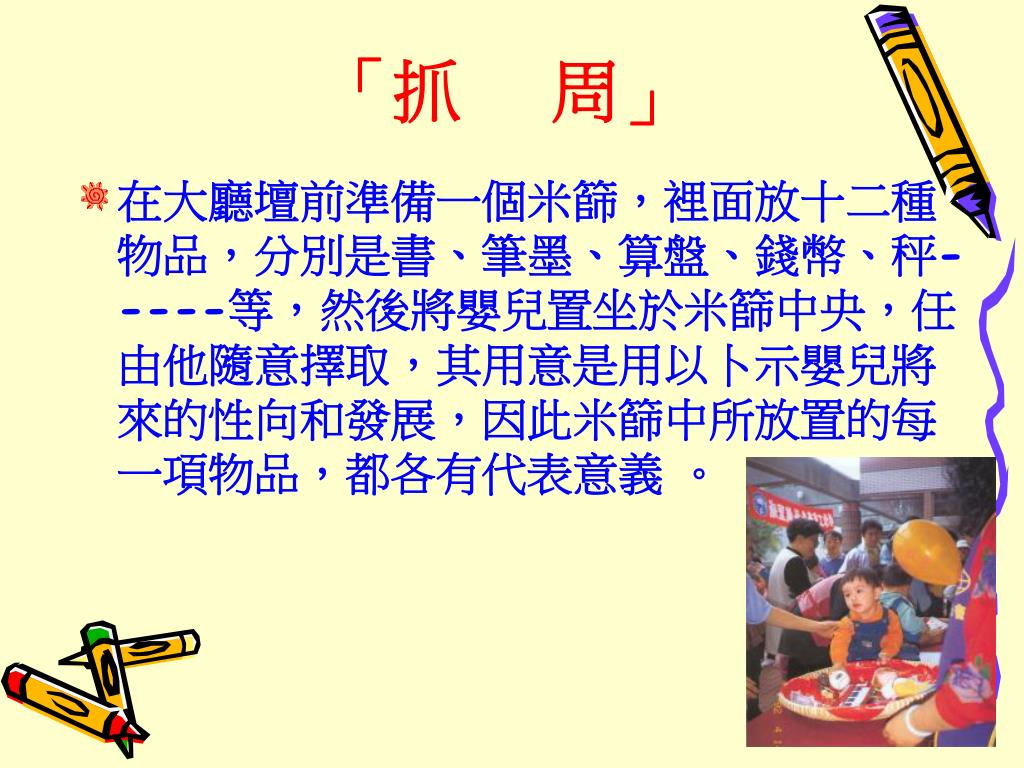 「抓　周」

在大廳壇前準備一個米篩，裡面放十二種物品，分別是書、筆墨、算盤、錢幣、秤-----等，然後將嬰兒置坐於米篩中央，任由他隨意擇取，其用意是用以卜示嬰兒將來的性向和發展，因此米篩中所放置的每一項物品，都各有代表意義 。